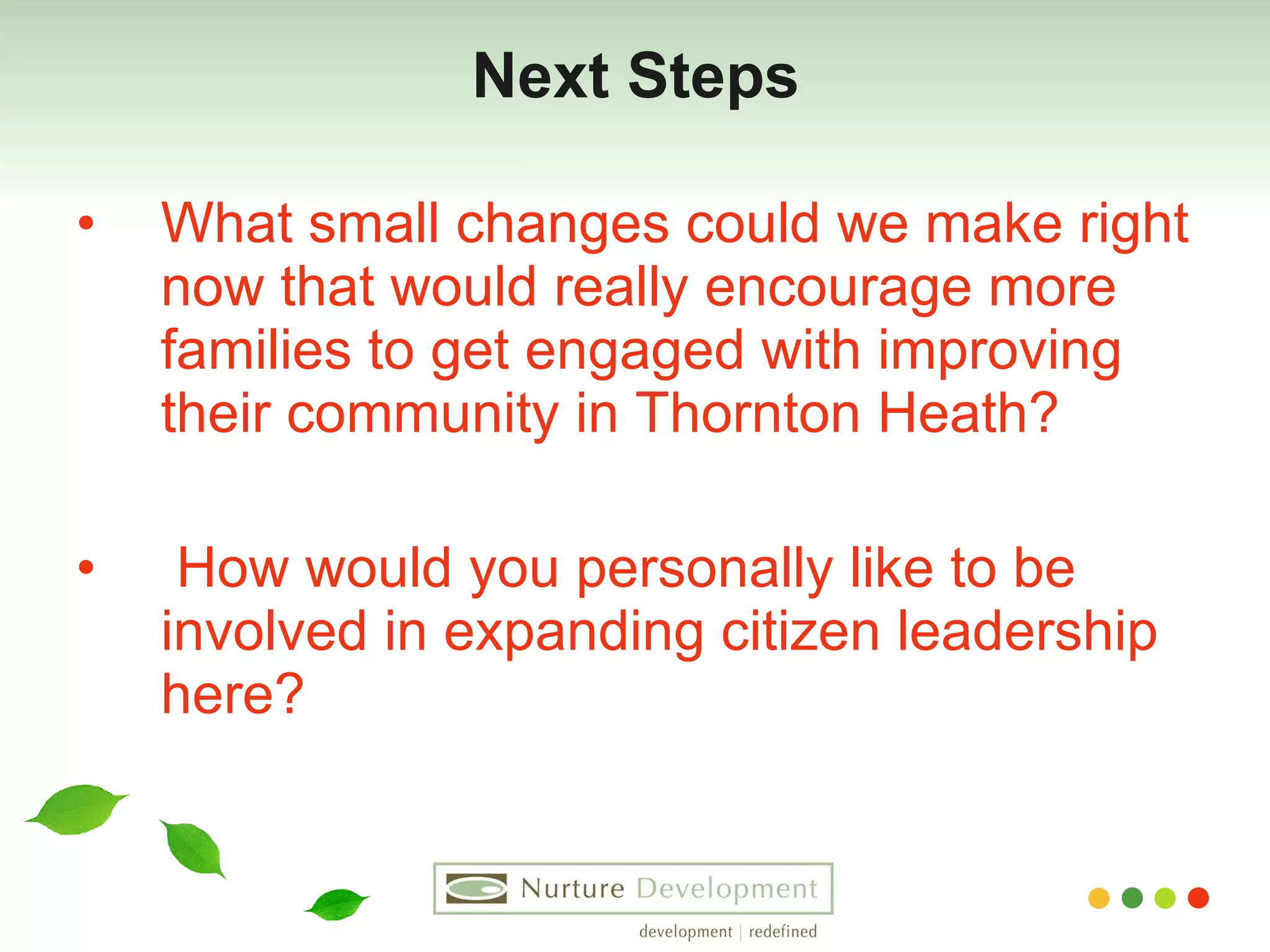 Next Steps

• What small changes could we make right now that would really encourage more families to get engaged with improving their community in Thornton Heath?

• How would you personally like to be involved in expanding citizen leadership here?

Nurture Development

development | redefined